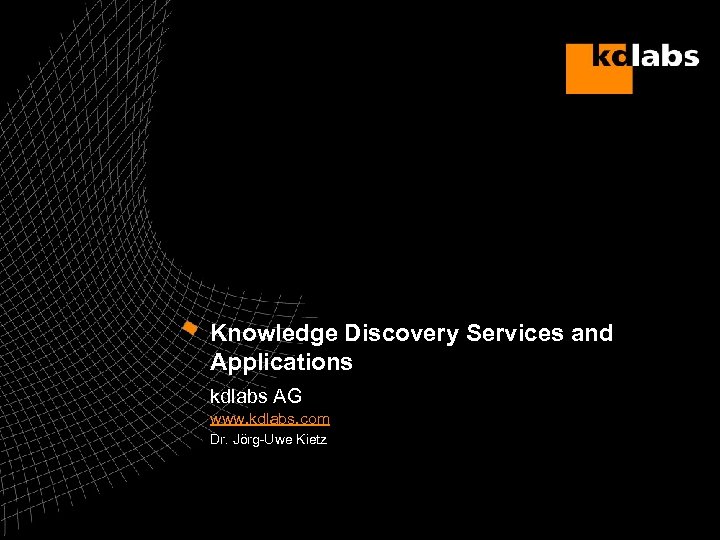 kdlabs

Knowledge Discovery Services and Applications

kdlabs AG

www.kdlabs.com

Dr. Jörg-Uwe Kietz